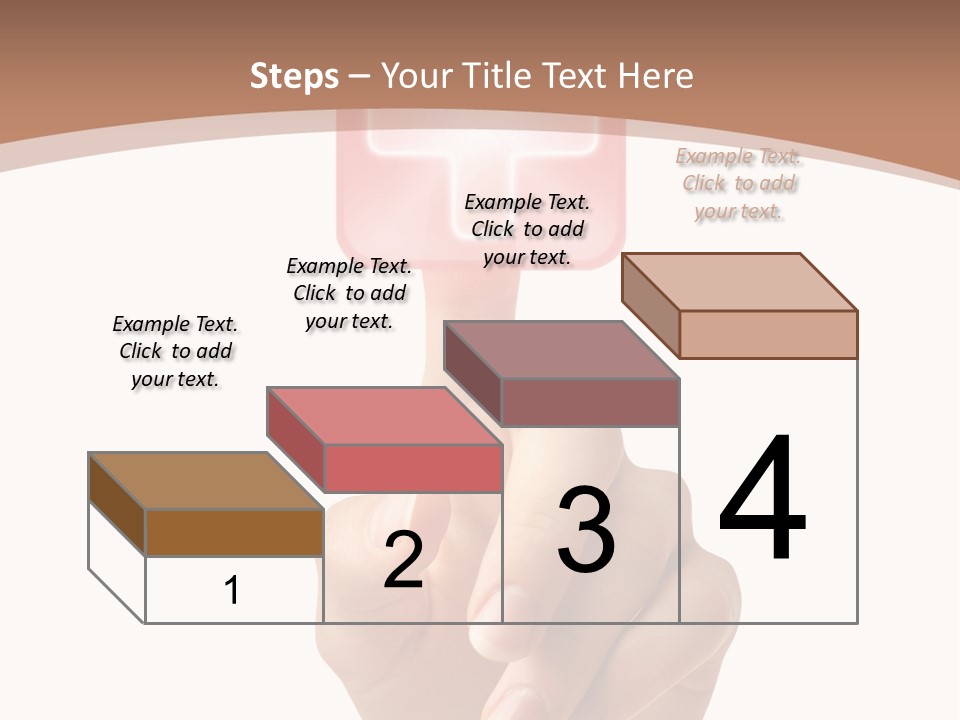 Steps – Your Title Text Here

Example Text. Click to add your text.

Example Text. Click to add your text.

Example Text. Click to add your text.

Example Text. Click to add your text.

1

2

3

4